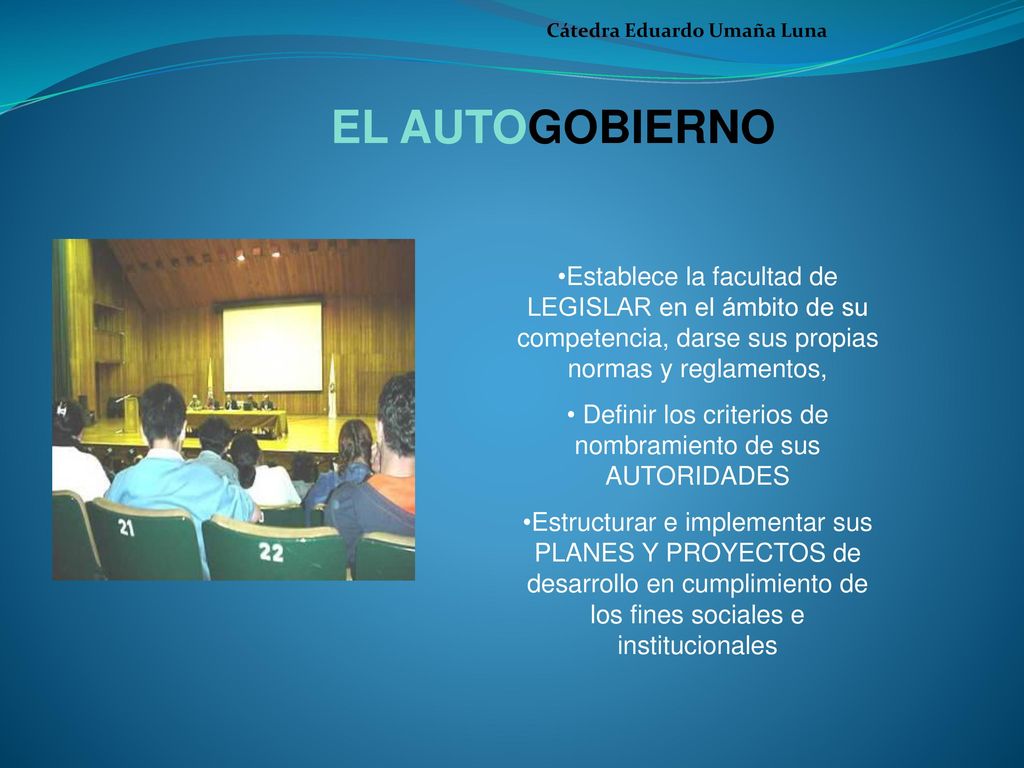 Cátedra Eduardo Umaña Luna

EL AUTOGOBIERNO

21

22

•Establece la facultad de LEGISLAR en el ámbito de su competencia, darse sus propias normas y reglamentos,

• Definir los criterios de nombramiento de sus AUTORIDADES

•Estructurar e implementar sus PLANES Y PROYECTOS de desarrollo en cumplimiento de los fines sociales e institucionales